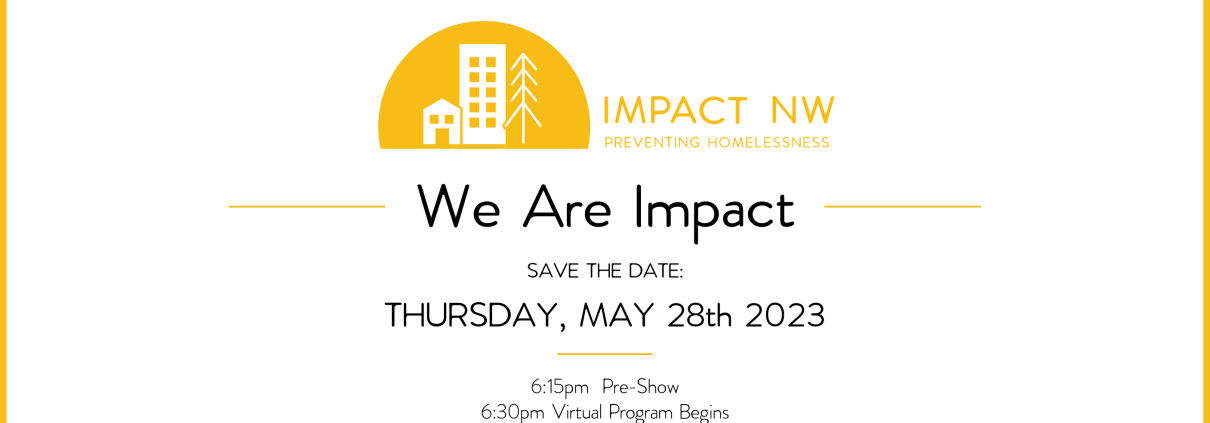 IMPACT NW
PREVENTING HOMELESSNESS

We Are Impact

SAVE THE DATE:

THURSDAY, MAY 28th 2023

6:15pm Pre-Show
6:30pm Virtual Program Begins